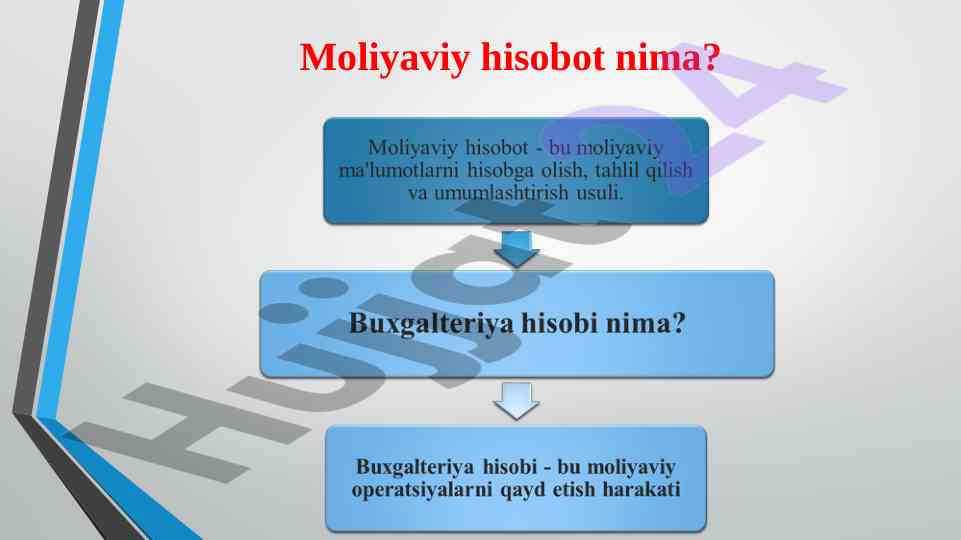 Moliyaviy hisobot nima?

Moliyaviy hisobot - bu moliyaviy ma'lumotlarni hisobga olish, tahlil qilish va umumlashtirish usuli.

Buxgalteriya hisobi nima?

Buxgalteriya hisobi - bu moliyaviy operatsiyalarni qayd etish harakati

Hujjat24